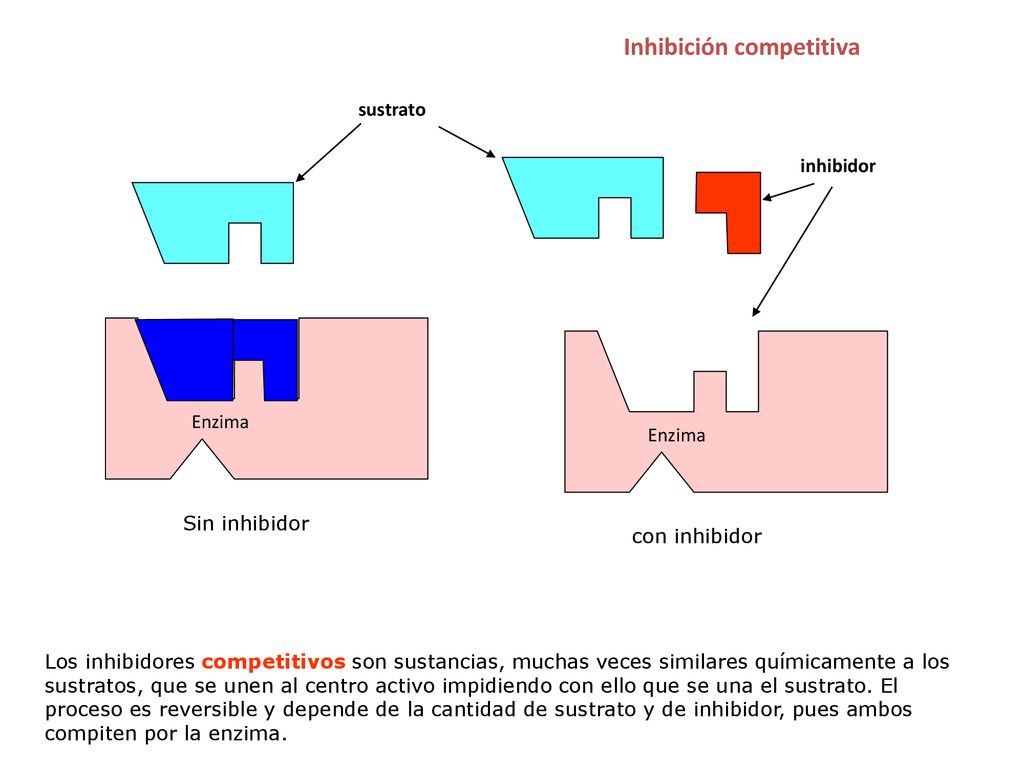 Inhibición competitiva

sustrato

inhibidor

Enzima

Enzima

Sin inhibidor

con inhibidor

Los inhibidores competitivos son sustancias, muchas veces similares químicamente a los sustratos, que se unen al centro activo impidiendo con ello que se una el sustrato. El proceso es reversible y depende de la cantidad de sustrato y de inhibidor, pues ambos compiten por la enzima.